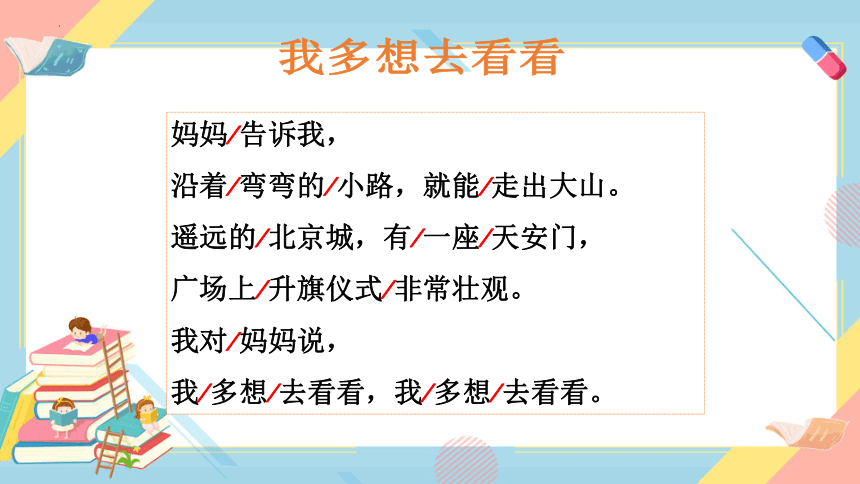 我多想去看看

妈妈/告诉我，
沿着/弯弯的/小路，就能/走出大山。
遥远的/北京城，有/一座/天安门，
广场上/升旗仪式/非常壮观。
我对/妈妈说，
我/多想/去看看，我/多想/去看看。